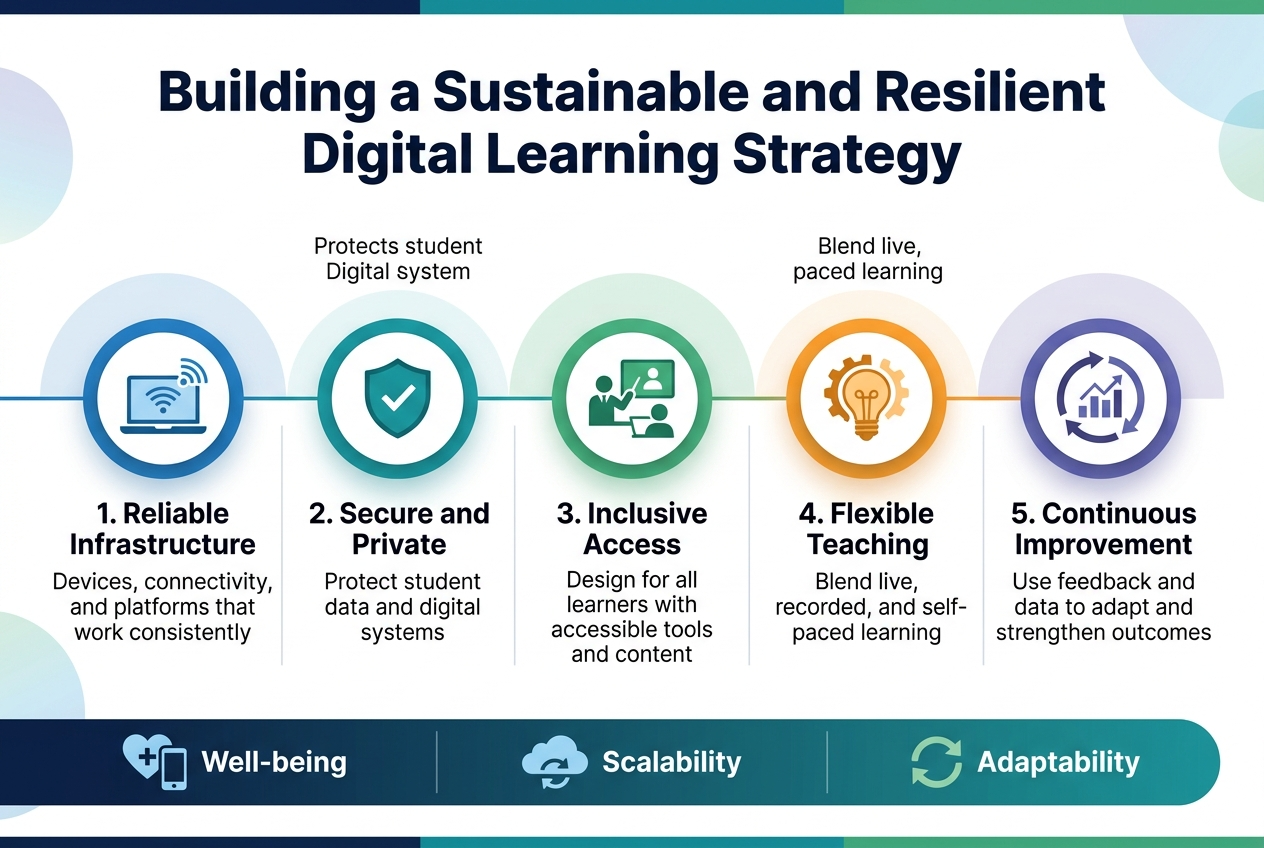 Building a Sustainable and Resilient Digital Learning Strategy

Protects student Digital system

Blend live, paced learning

1. Reliable Infrastructure

Devices, connectivity, and platforms that work consistently

2. Secure and Private

Protect student data and digital systems

3. Inclusive Access

Design for all learners with accessible tools and content

4. Flexible Teaching

Blend live, recorded, and self-paced learning

5. Continuous Improvement

Use feedback and data to adapt and strengthen outcomes

Well-being

Scalability

Adaptability